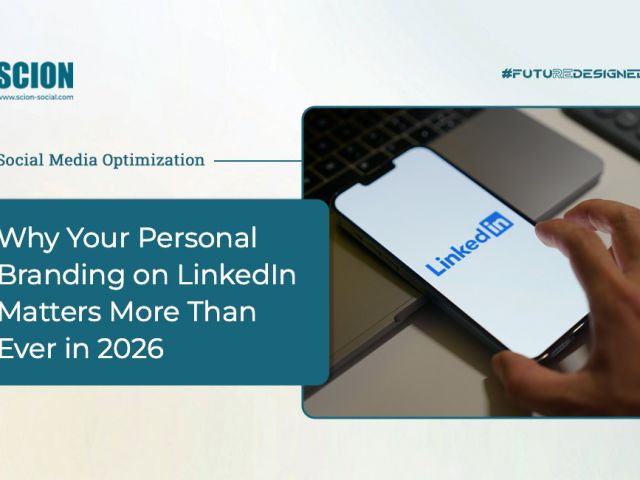 SCION
www.scion-social.com

#FUTUREDESIGNED

Social Media Optimization

Why Your Personal Branding on LinkedIn Matters More Than Ever in 2026

LinkedIn